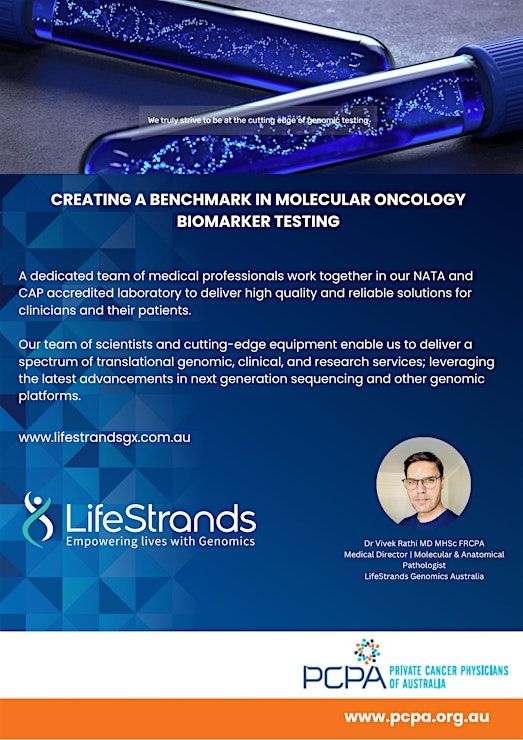 We truly strive to be at the cutting edge of genomic testing

CREATING A BENCHMARK IN MOLECULAR ONCOLOGY BIOMARKER TESTING

A dedicated team of medical professionals work together in our NATA and CAP accredited laboratory to deliver high quality and reliable solutions for clinicians and their patients.

Our team of scientists and cutting-edge equipment enable us to deliver a spectrum of translational genomic, clinical, and research services; leveraging the latest advancements in next generation sequencing and other genomic platforms.

www.lifestrandsgx.com.au

LifeStrands
Empowering lives with Genomics

Dr Vivek Rathi MD MHSc FRCPA
Medical Director | Molecular & Anatomical Pathologist
LifeStrands Genomics Australia

PCPA PRIVATE CANCER PHYSICIANS OF AUSTRALIA

www.pcpa.org.au